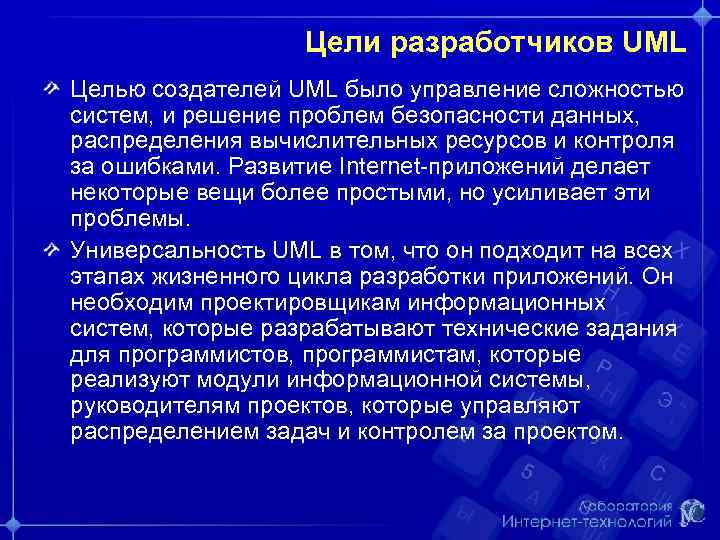 Цели разработчиков UML

Целью создателей UML было управление сложностью систем, и решение проблем безопасности данных, распределения вычислительных ресурсов и контроля за ошибками. Развитие Internet-приложений делает некоторые вещи более простыми, но усиливает эти проблемы.

Универсальность UML в том, что он подходит на всех этапах жизненного цикла разработки приложений. Он необходим проектировщикам информационных систем, которые разрабатывают технические задания для программистов, программистам, которые реализуют модули информационной системы, руководителям проектов, которые управляют распределением задач и контролем за проектом.

Лаборатория
Интернет-технологий